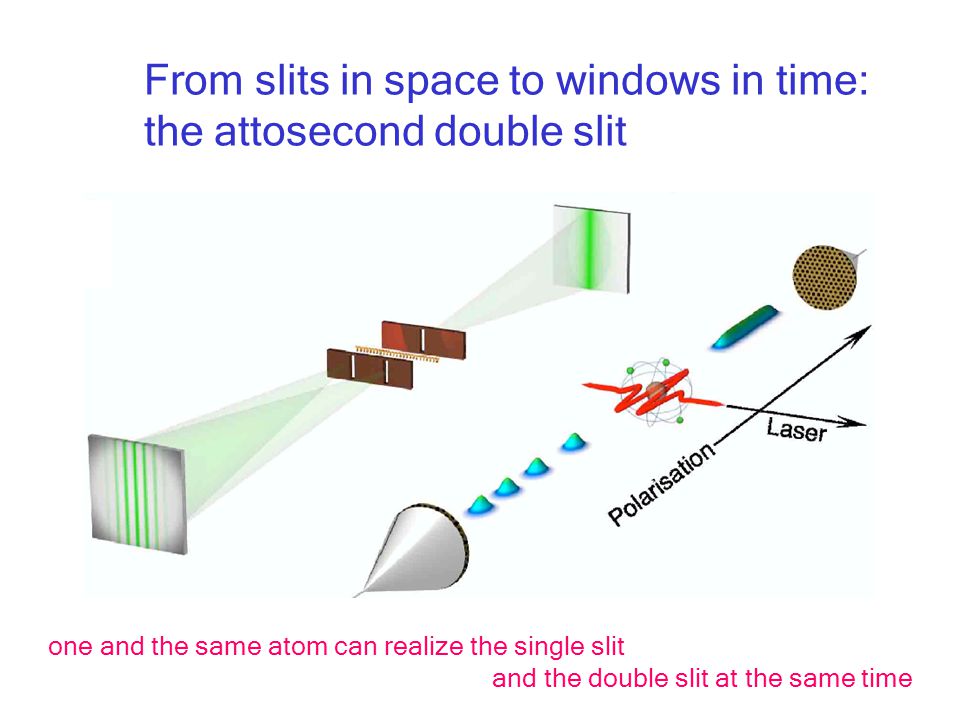 From slits in space to windows in time: the attosecond double slit

Laser

Polarisation

one and the same atom can realize the single slit and the double slit at the same time